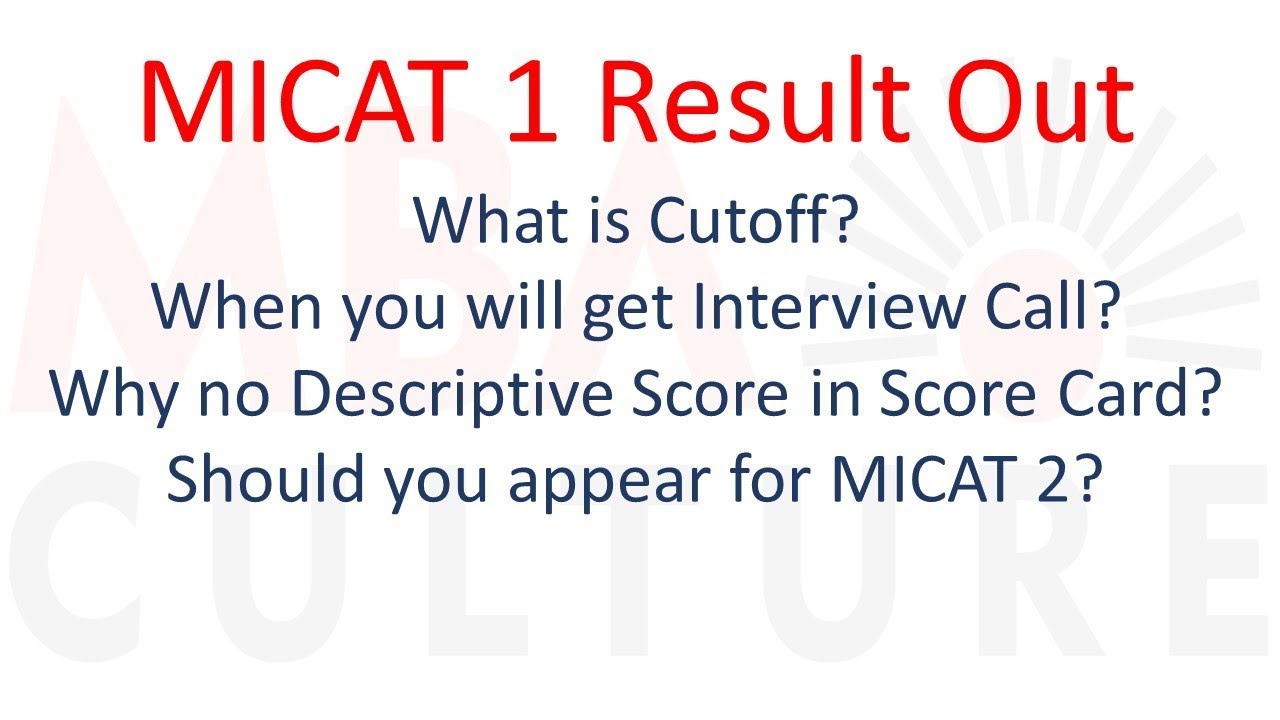 MICAT 1 Result Out

What is Cutoff?
When you will get Interview Call?
Why no Descriptive Score in Score Card?
Should you appear for MICAT 2?

MBA
CULTURE